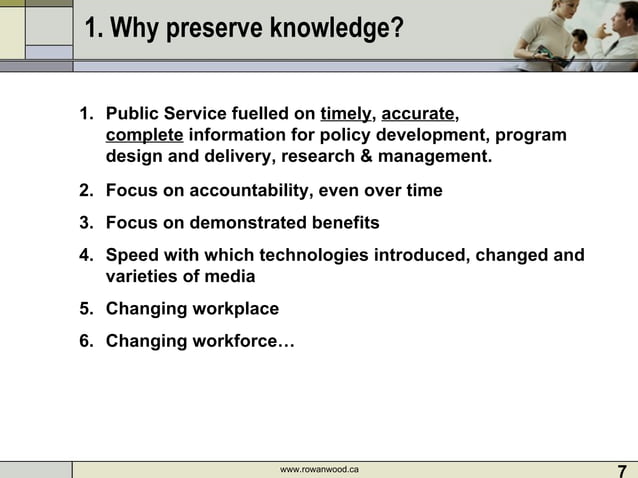 1. Why preserve knowledge?

1. Public Service fuelled on timely, accurate, complete information for policy development, program design and delivery, research & management.
2. Focus on accountability, even over time
3. Focus on demonstrated benefits
4. Speed with which technologies introduced, changed and varieties of media
5. Changing workplace
6. Changing workforce…

www.rowanwood.ca

7